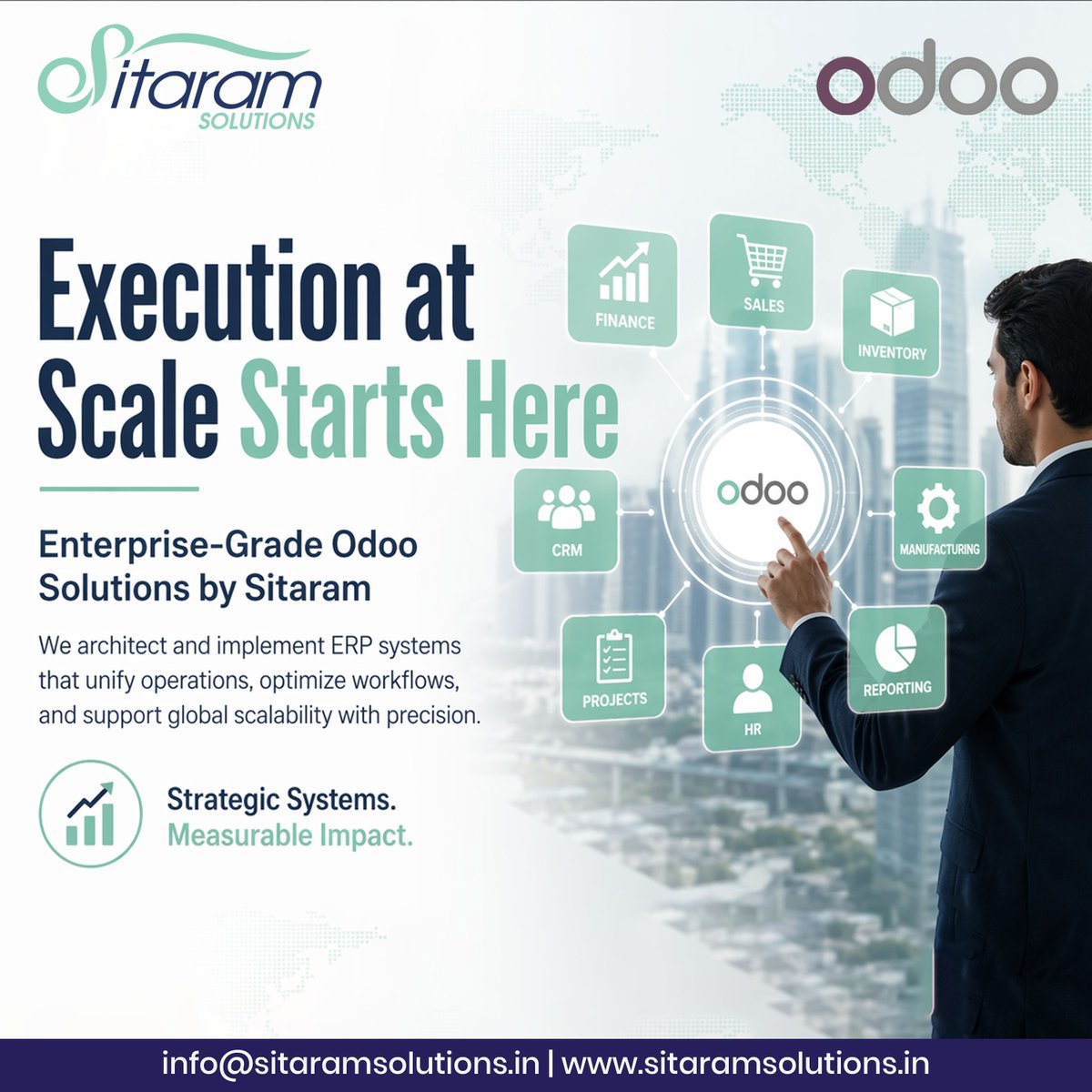 Sitaram SOLUTIONS

odoo

Execution at Scale Starts Here

Enterprise-Grade Odoo Solutions by Sitaram

We architect and implement ERP systems that unify operations, optimize workflows, and support global scalability with precision.

Strategic Systems. Measurable Impact.

FINANCE
SALES
INVENTORY
CRM
odoo
MANUFACTURING
PROJECTS
HR
REPORTING

info@sitaramsolutions.in | www.sitaramsolutions.in